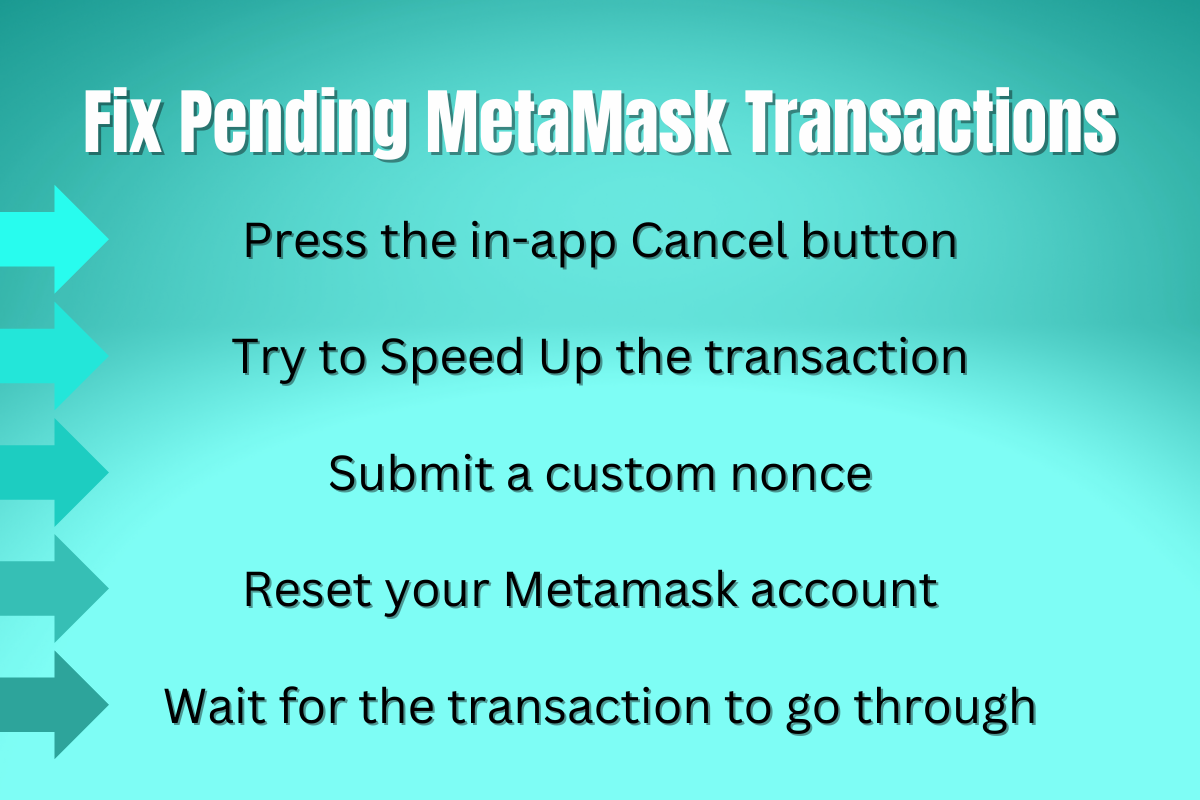 Fix Pending MetaMask Transactions

Press the in-app Cancel button

Try to Speed Up the transaction

Submit a custom nonce

Reset your Metamask account

Wait for the transaction to go through